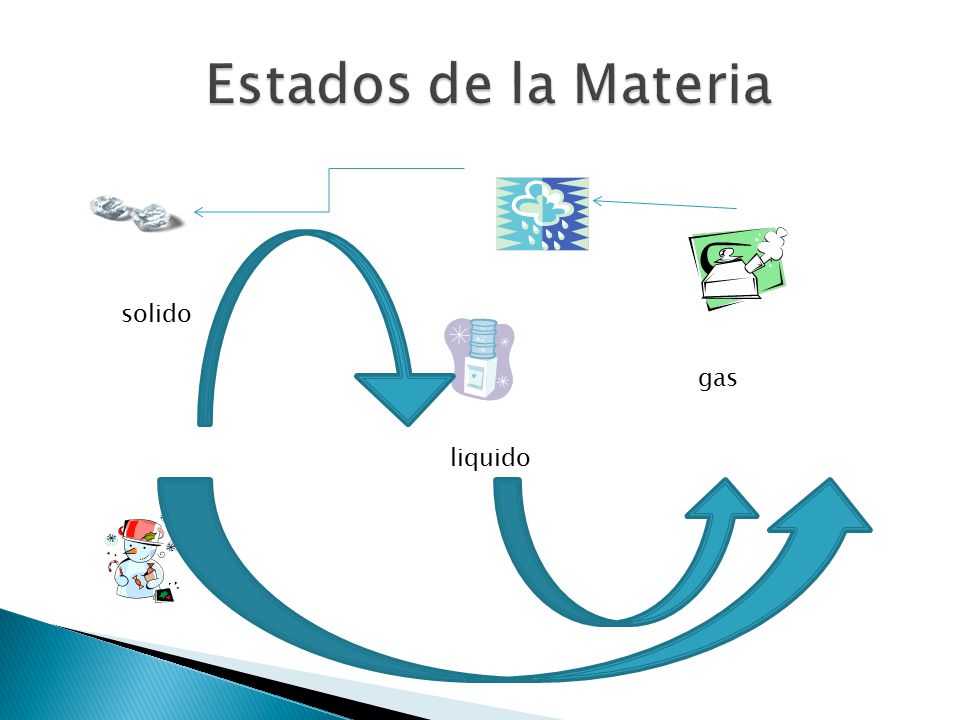 Estados de la Materia

solido

gas

liquido